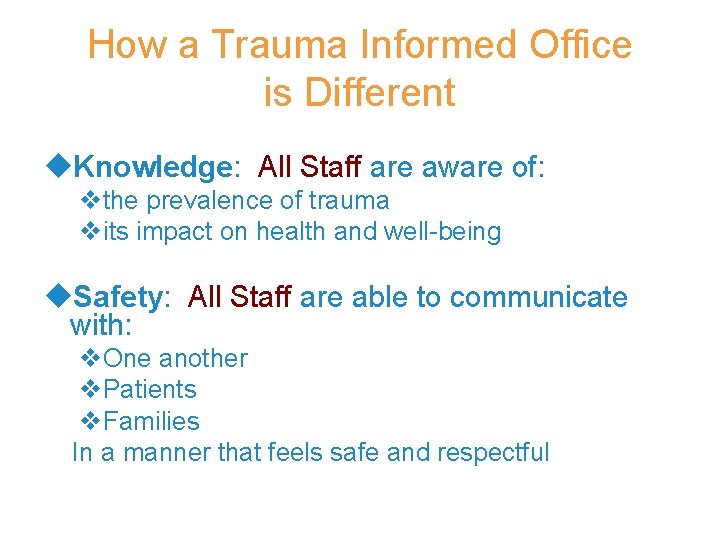 How a Trauma Informed Office is Different

◆Knowledge: All Staff are aware of:
❖the prevalence of trauma
❖its impact on health and well-being

◆Safety: All Staff are able to communicate with:
❖One another
❖Patients
❖Families
In a manner that feels safe and respectful